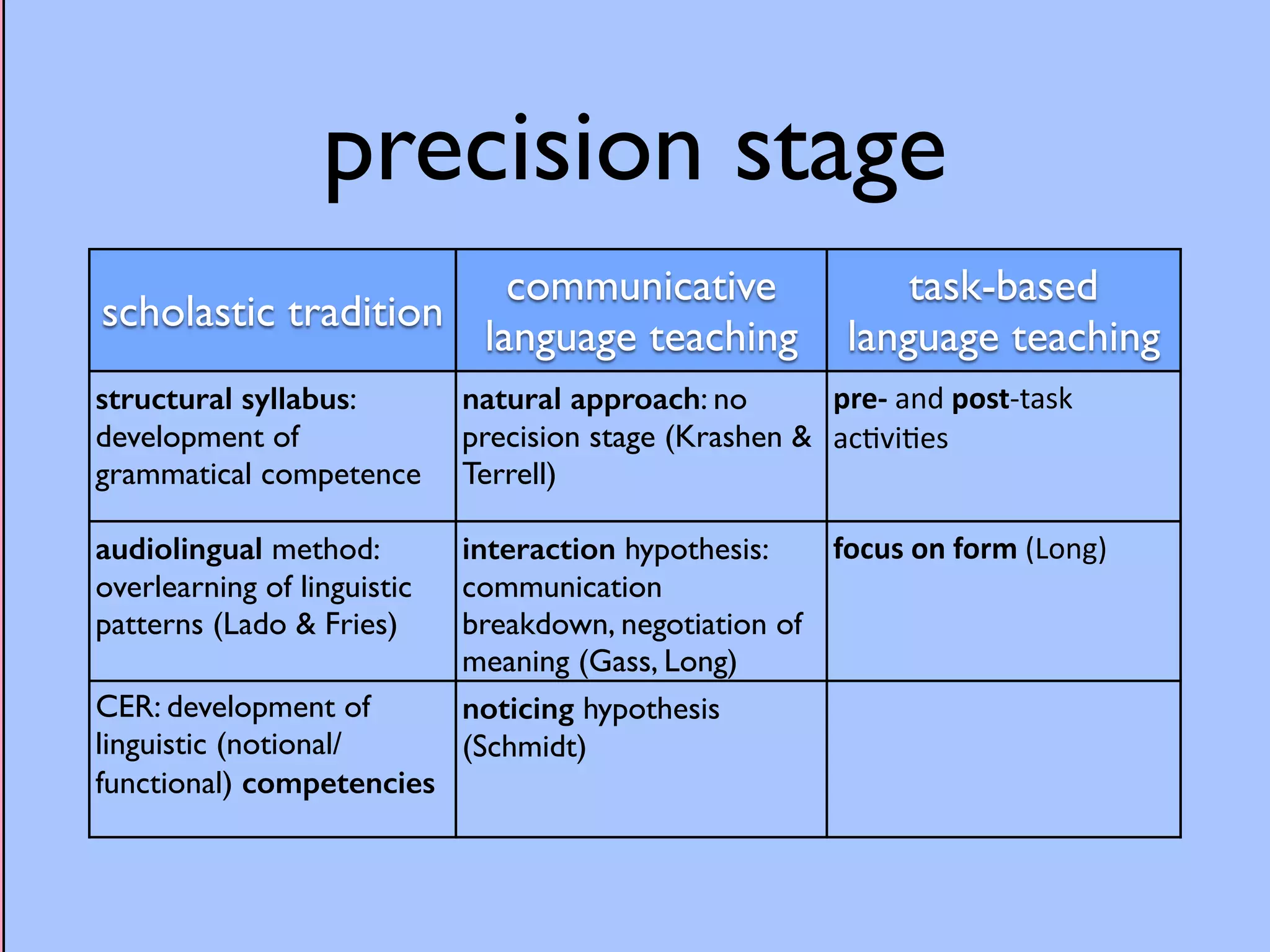 precision stage

| scholastic tradition | communicative language teaching | task-based language teaching |
|---|---|---|
| structural syllabus: development of grammatical competence | natural approach: no precision stage (Krashen & Terrell) | pre- and post-task activities |
| audiolingual method: overlearning of linguistic patterns (Lado & Fries) | interaction hypothesis: communication breakdown, negotiation of meaning (Gass, Long) | focus on form (Long) |
| CER: development of linguistic (notional/ functional) competencies | noticing hypothesis (Schmidt) | |